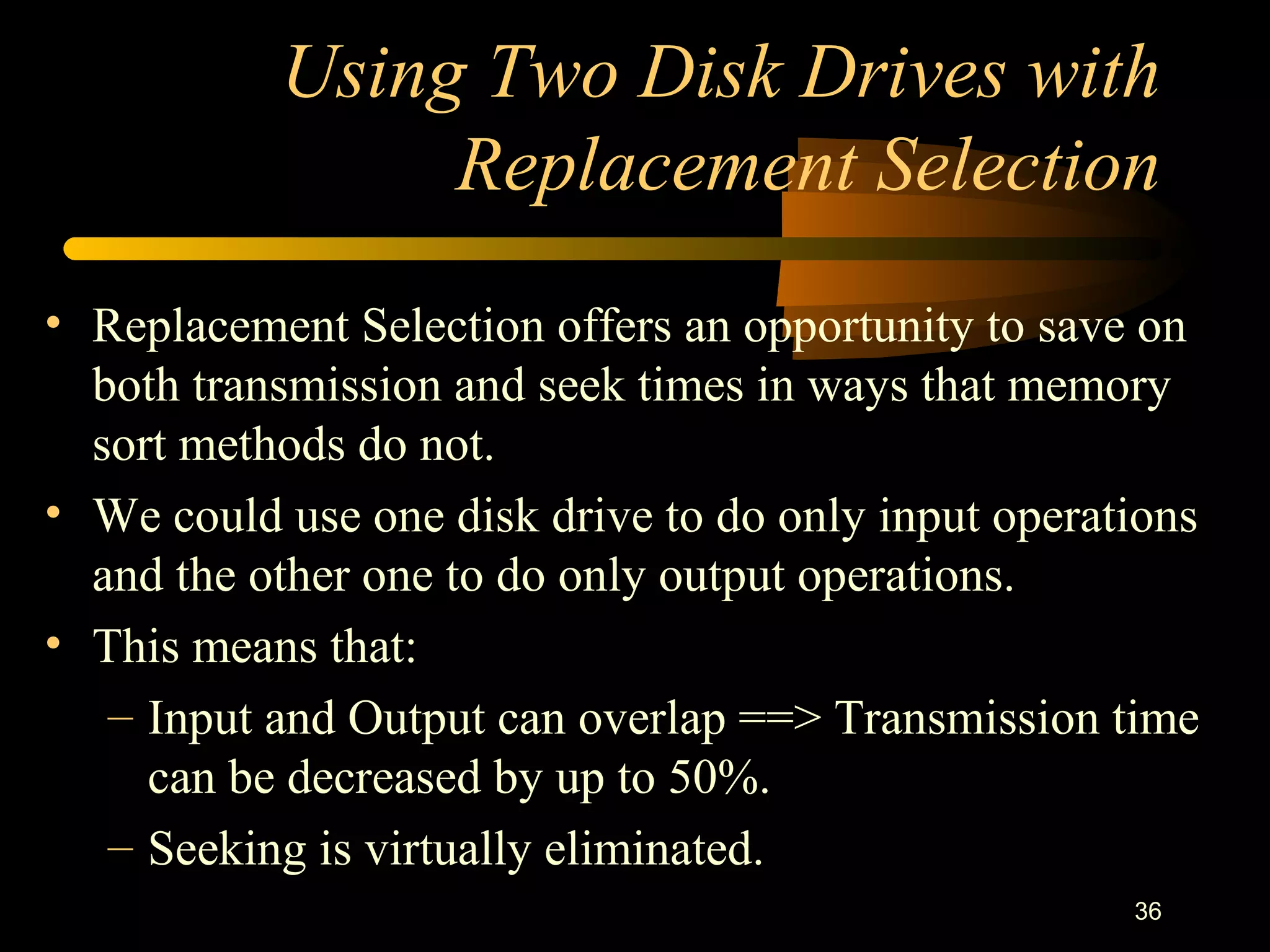 Using Two Disk Drives with Replacement Selection

• Replacement Selection offers an opportunity to save on both transmission and seek times in ways that memory sort methods do not.

• We could use one disk drive to do only input operations and the other one to do only output operations.

• This means that:

– Input and Output can overlap ==> Transmission time can be decreased by up to 50%.

– Seeking is virtually eliminated.

36